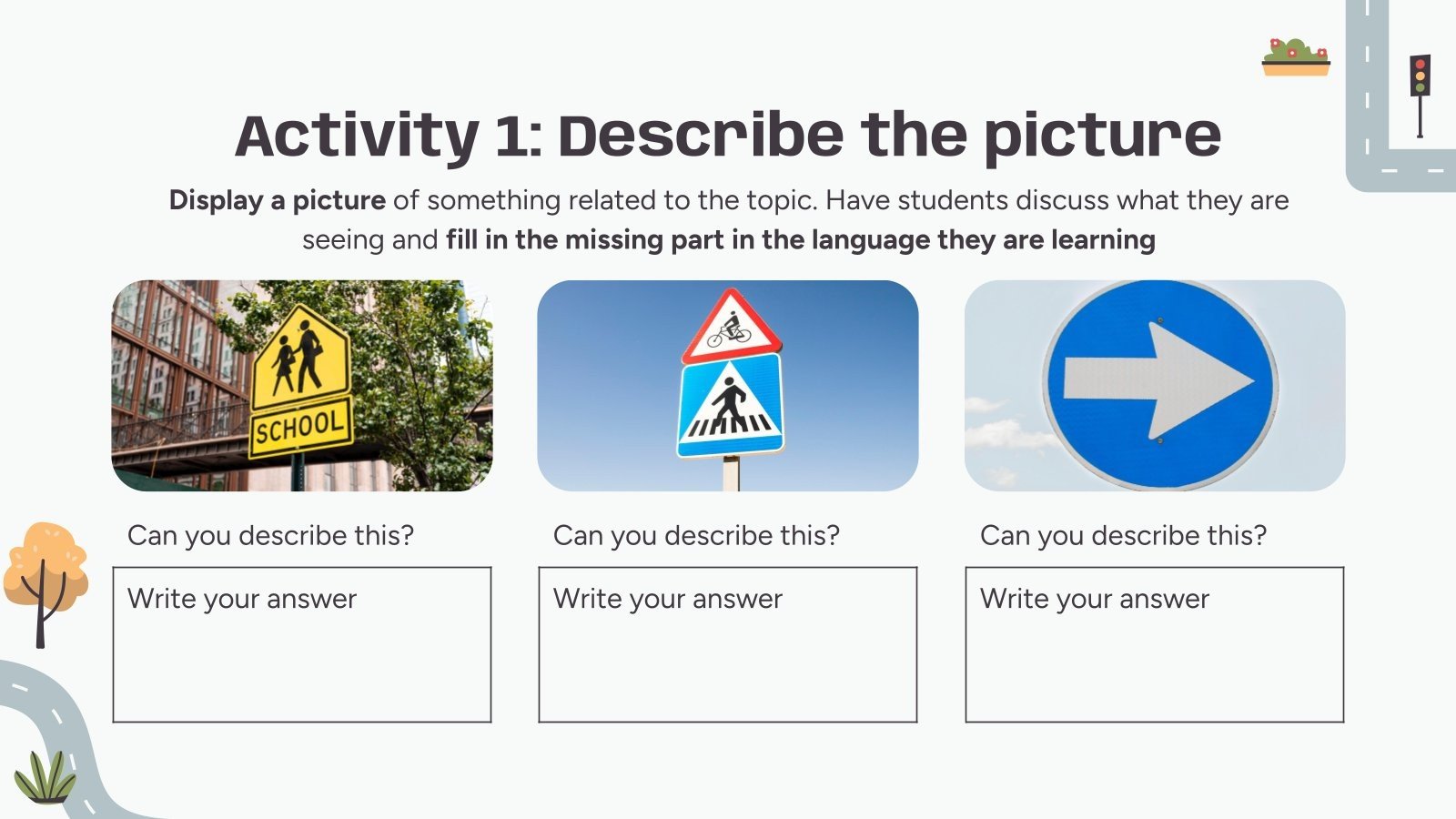 Activity 1: Describe the picture

Display a picture of something related to the topic. Have students discuss what they are seeing and fill in the missing part in the language they are learning

SCHOOL

Can you describe this?

Write your answer

Can you describe this?

Write your answer

Can you describe this?

Write your answer